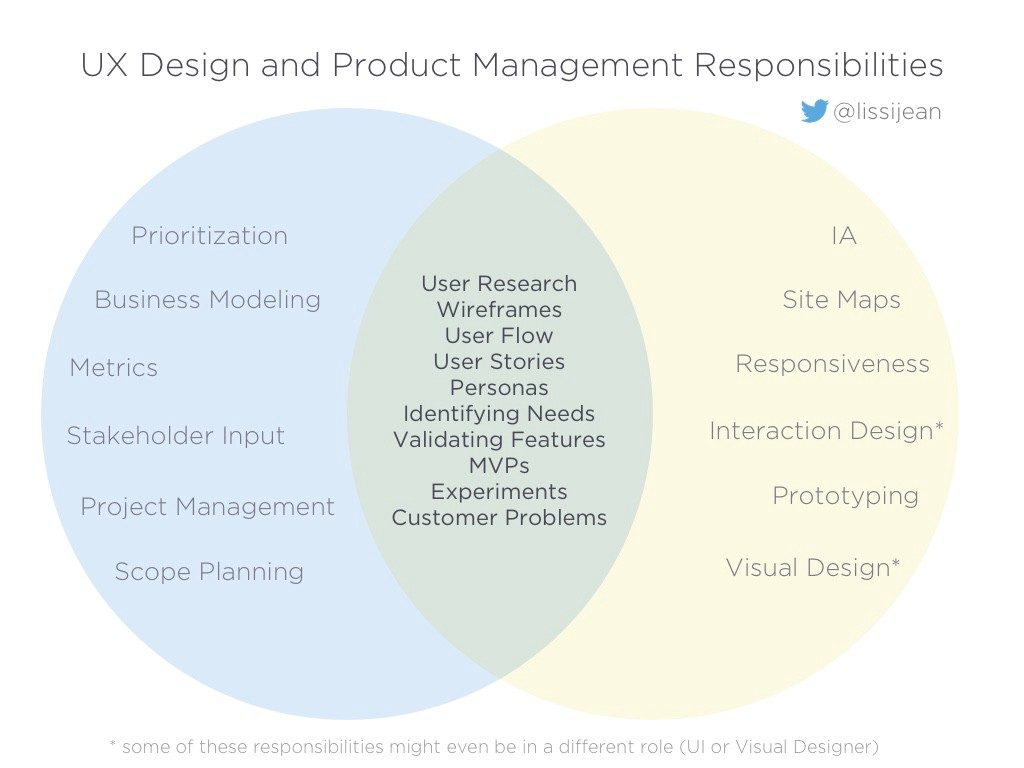 UX Design and Product Management Responsibilities

@lissijean

Prioritization
Business Modeling
Metrics
Stakeholder Input
Project Management
Scope Planning

User Research
Wireframes
User Flow
User Stories
Personas
Identifying Needs
Validating Features
MVPs
Experiments
Customer Problems

IA
Site Maps
Responsiveness
Interaction Design*
Prototyping
Visual Design*

* some of these responsibilities might even be in a different role (UI or Visual Designer)